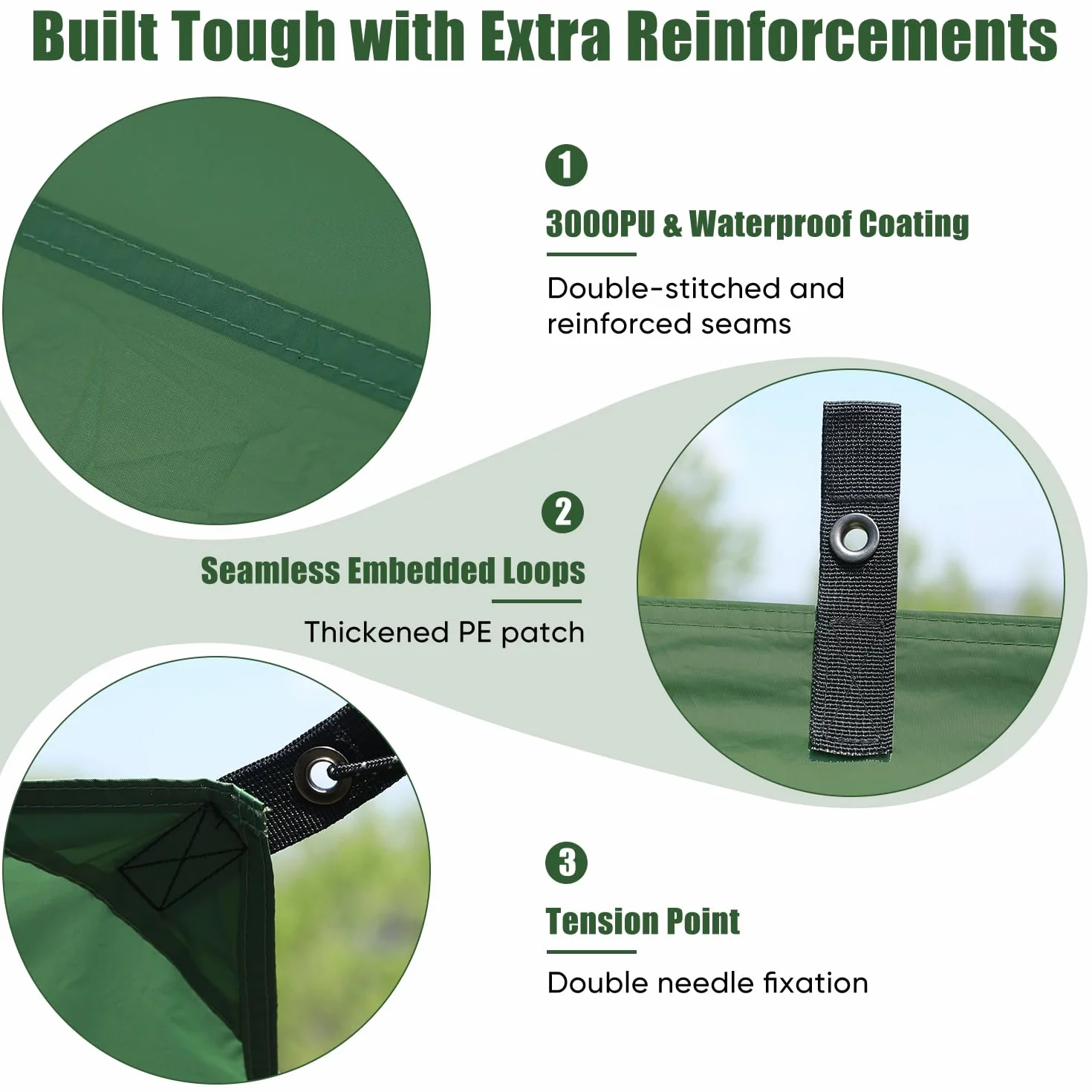 Built Tough with Extra Reinforcements

1

3000PU & Waterproof Coating

Double-stitched and reinforced seams

2

Seamless Embedded Loops

Thickened PE patch

3

Tension Point

Double needle fixation